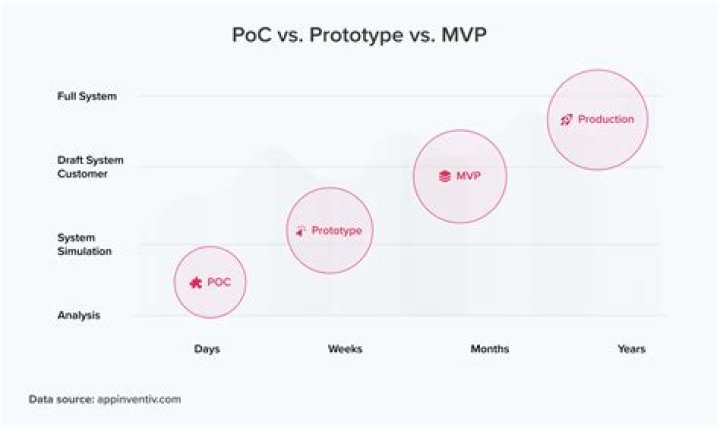 PoC vs. Prototype vs. MVP

Full System

Draft System Customer

System Simulation

Analysis

POC

Prototype

MVP

Production

Days

Weeks

Months

Years

Data source: appinventiv.com